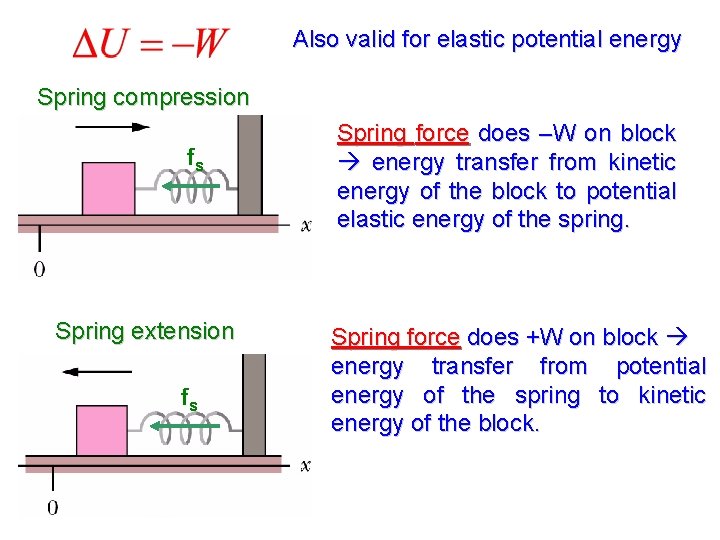 $\Delta U = -W$ Also valid for elastic potential energy

Spring compression

$f_s$

$x$

0

Spring force does –W on block → energy transfer from kinetic energy of the block to potential elastic energy of the spring.

Spring extension

$f_s$

$x$

0

Spring force does +W on block → energy transfer from potential energy of the spring to kinetic energy of the block.